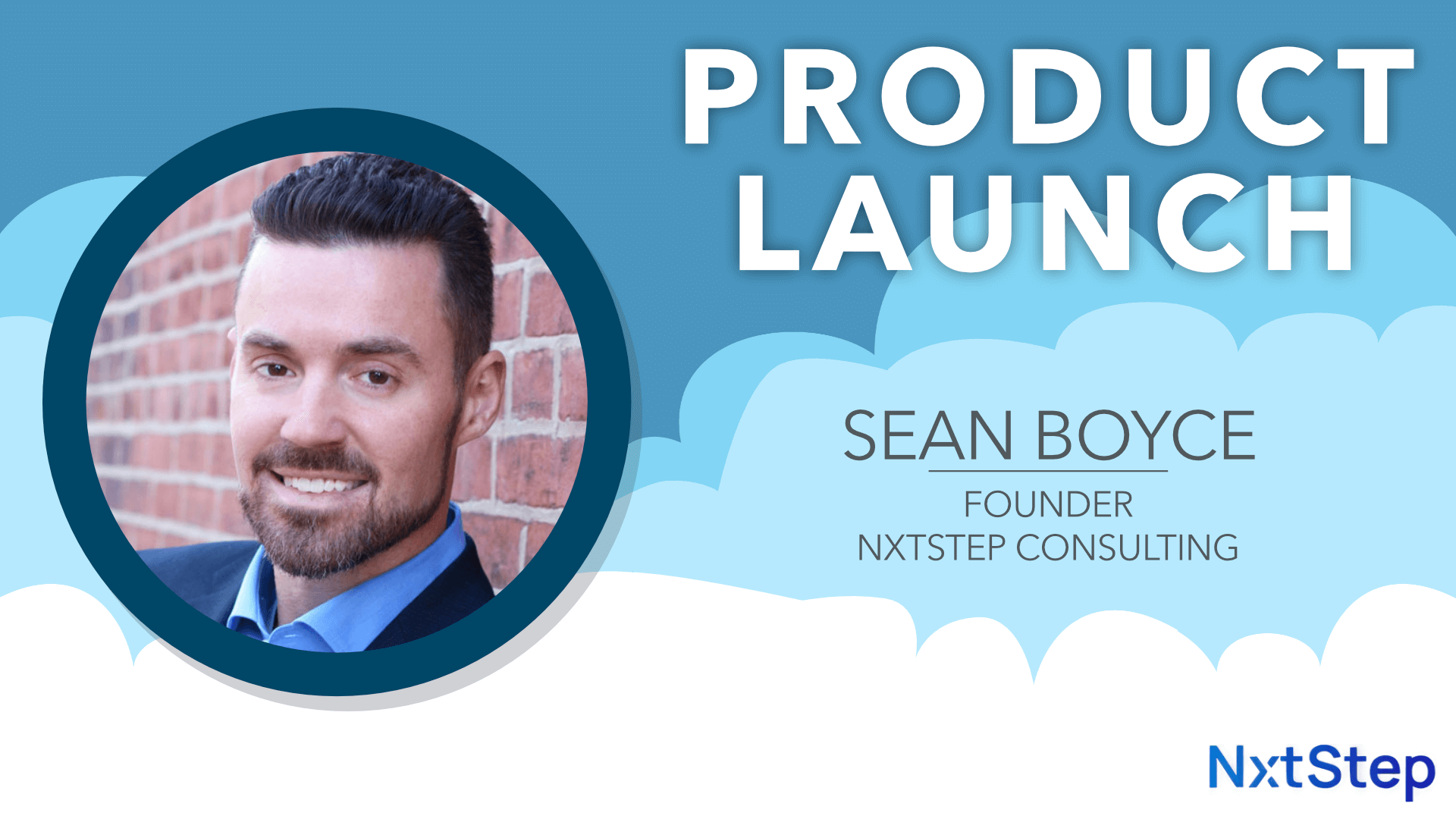 PRODUCT LAUNCH

SEAN BOYCE

FOUNDER
NXTSTEP CONSULTING

NxtStep